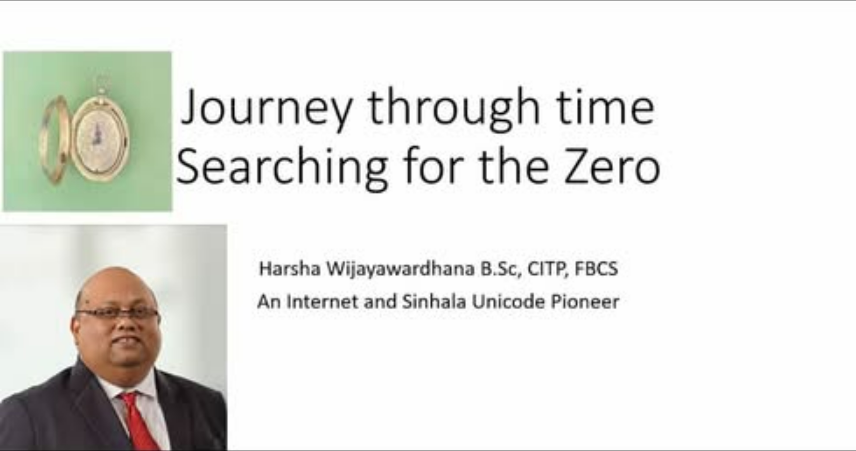 Journey through time
Searching for the Zero

Harsha Wijayawardhana B.Sc, CITP, FBCS
An Internet and Sinhala Unicode Pioneer